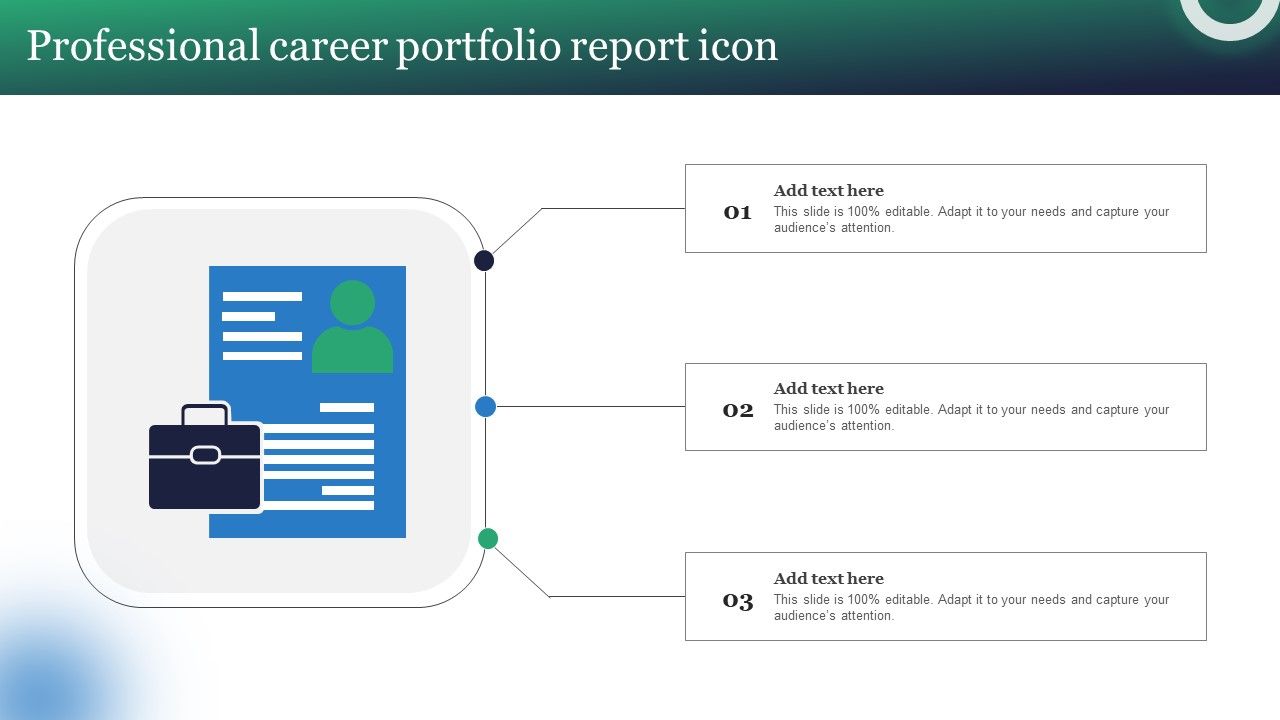 Professional career portfolio report icon

01
Add text here
This slide is 100% editable. Adapt it to your needs and capture your audience's attention.

02
Add text here
This slide is 100% editable. Adapt it to your needs and capture your audience's attention.

03
Add text here
This slide is 100% editable. Adapt it to your needs and capture your audience's attention.